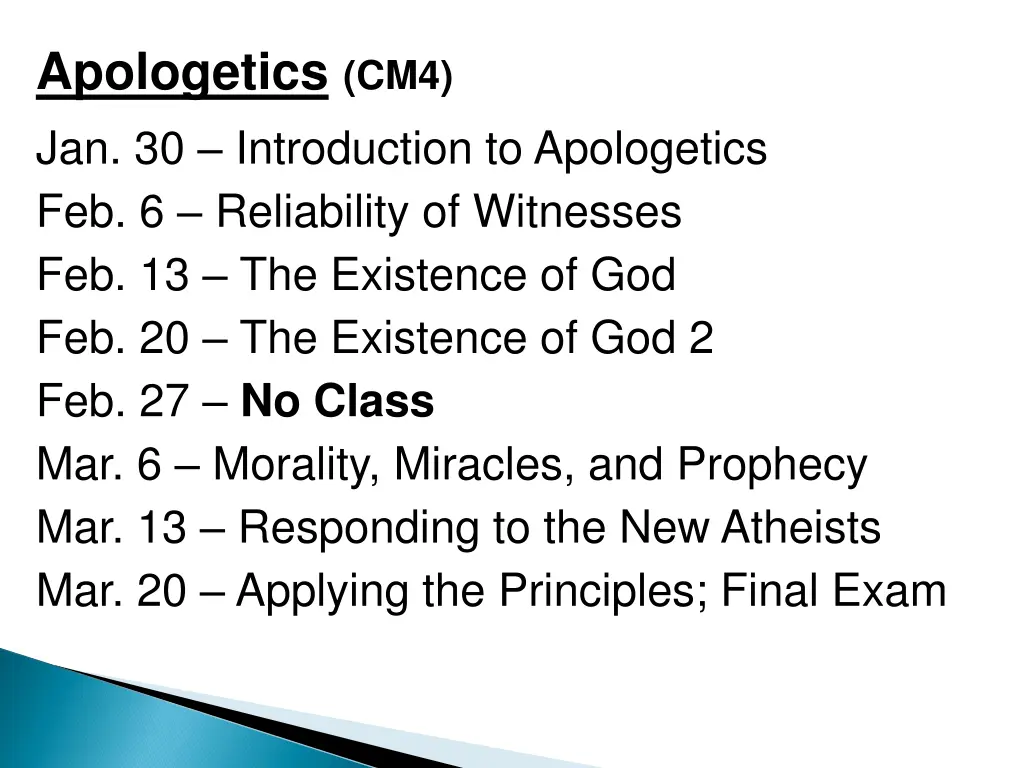 Apologetics (CM4)

Jan. 30 – Introduction to Apologetics
Feb. 6 – Reliability of Witnesses
Feb. 13 – The Existence of God
Feb. 20 – The Existence of God 2
Feb. 27 – No Class
Mar. 6 – Morality, Miracles, and Prophecy
Mar. 13 – Responding to the New Atheists
Mar. 20 – Applying the Principles; Final Exam